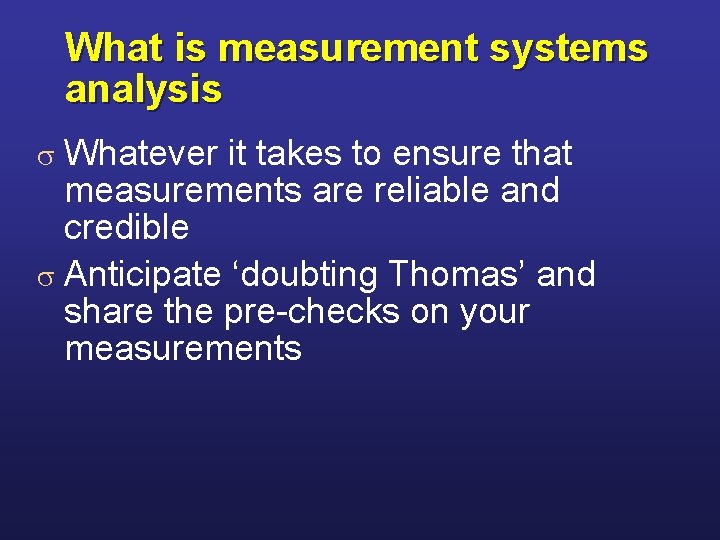 What is measurement systems analysis

σ Whatever it takes to ensure that measurements are reliable and credible

σ Anticipate ‘doubting Thomas’ and share the pre-checks on your measurements